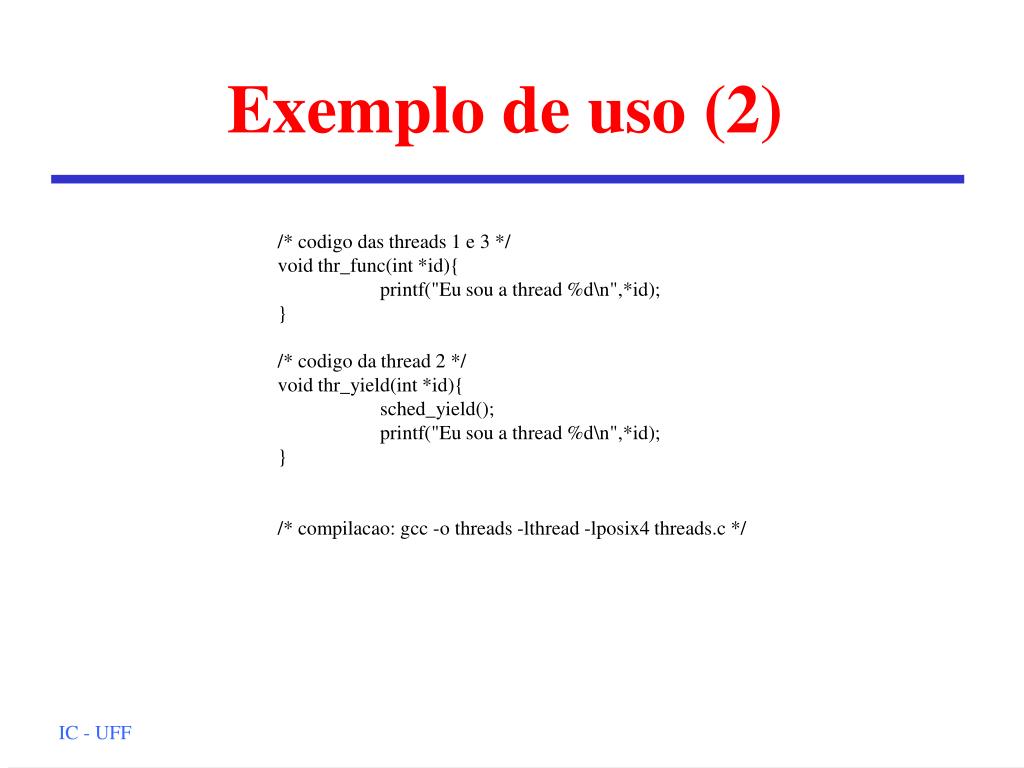 Exemplo de uso (2)

/* codigo das threads 1 e 3 */
void thr_func(int *id){
printf("Eu sou a thread %d\n",*id);
}

/* codigo da thread 2 */
void thr_yield(int *id){
sched_yield();
printf("Eu sou a thread %d\n",*id);
}

/* compilacao: gcc -o threads -lthread -lposix4 threads.c */

IC - UFF